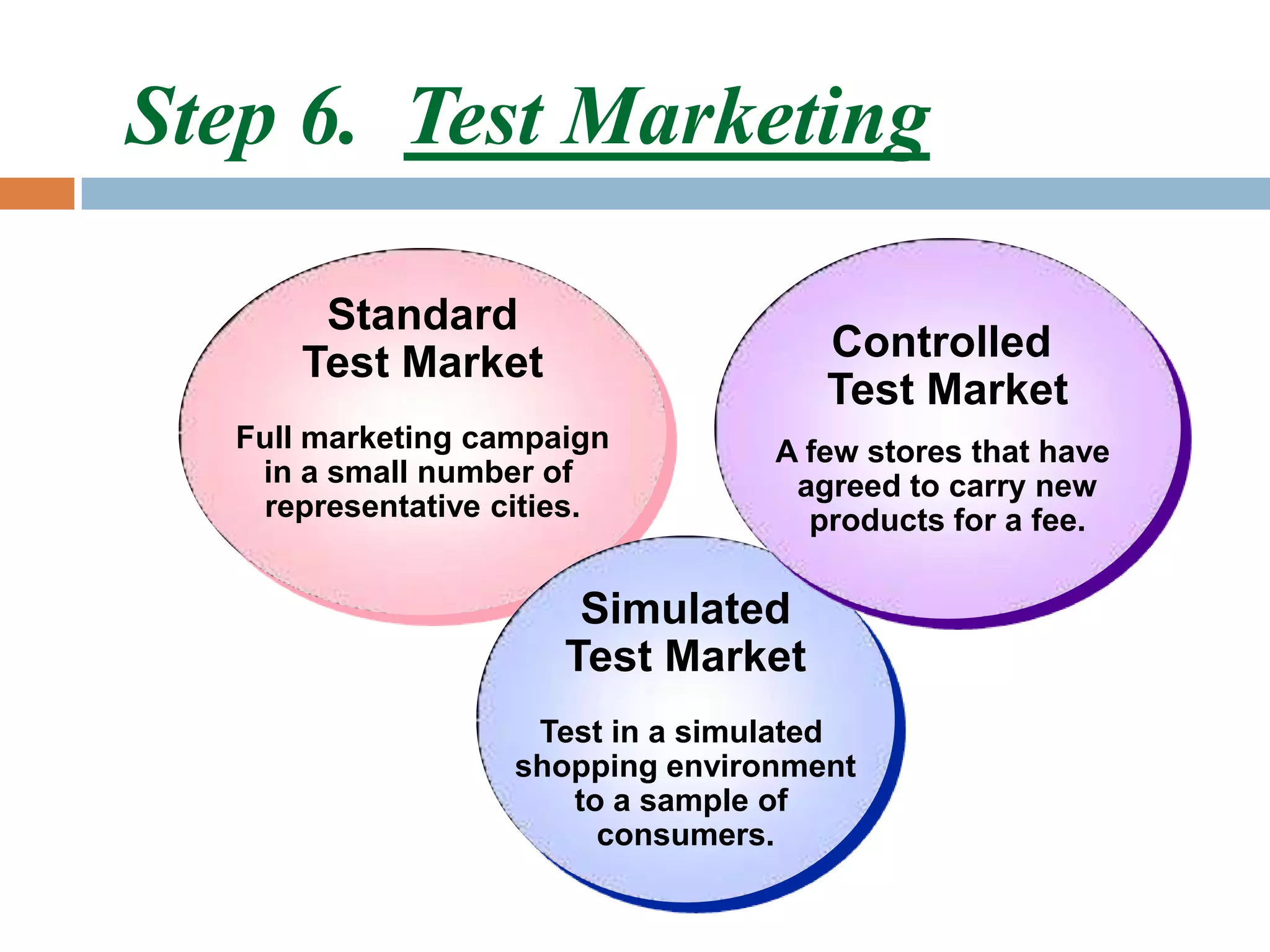 Step 6. Test Marketing

Standard Test Market

Full marketing campaign in a small number of representative cities.

Controlled Test Market

A few stores that have agreed to carry new products for a fee.

Simulated Test Market

Test in a simulated shopping environment to a sample of consumers.